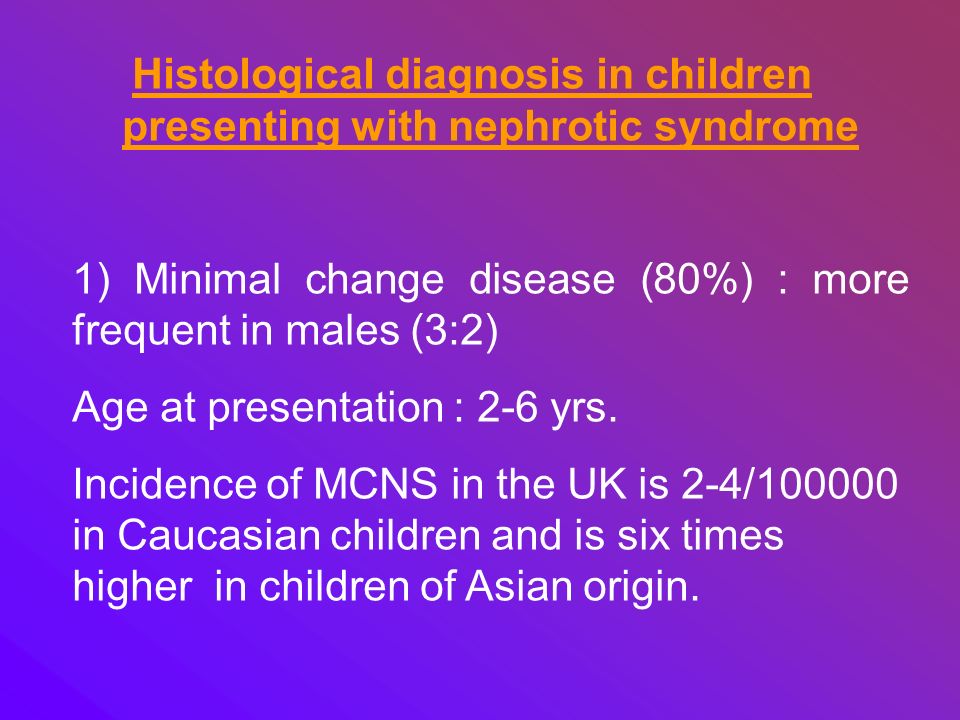 Histological diagnosis in children presenting with nephrotic syndrome

1) Minimal change disease (80%) : more frequent in males (3:2)

Age at presentation : 2-6 yrs.

Incidence of MCNS in the UK is 2-4/100000 in Caucasian children and is six times higher in children of Asian origin.